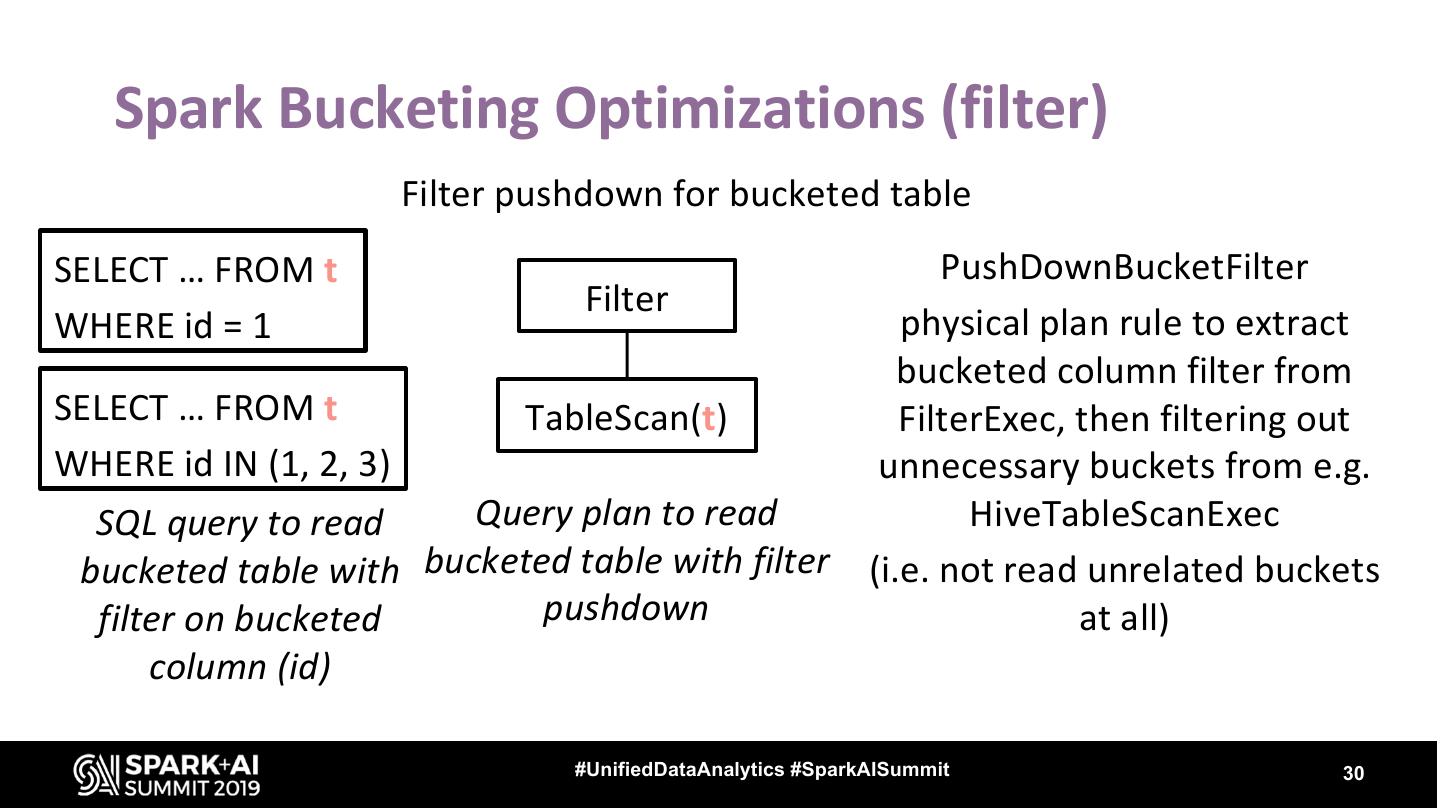 Spark Bucketing Optimizations (filter)

Filter pushdown for bucketed table

SELECT … FROM t
WHERE id = 1

SELECT … FROM t
WHERE id IN (1, 2, 3)

SQL query to read bucketed table with filter on bucketed column (id)

Filter

TableScan(t)

Query plan to read bucketed table with filter pushdown

PushDownBucketFilter

physical plan rule to extract bucketed column filter from FilterExec, then filtering out unnecessary buckets from e.g. HiveTableScanExec

(i.e. not read unrelated buckets at all)

SPARK+AI SUMMIT 2019

#UnifiedDataAnalytics #SparkAISummit

30